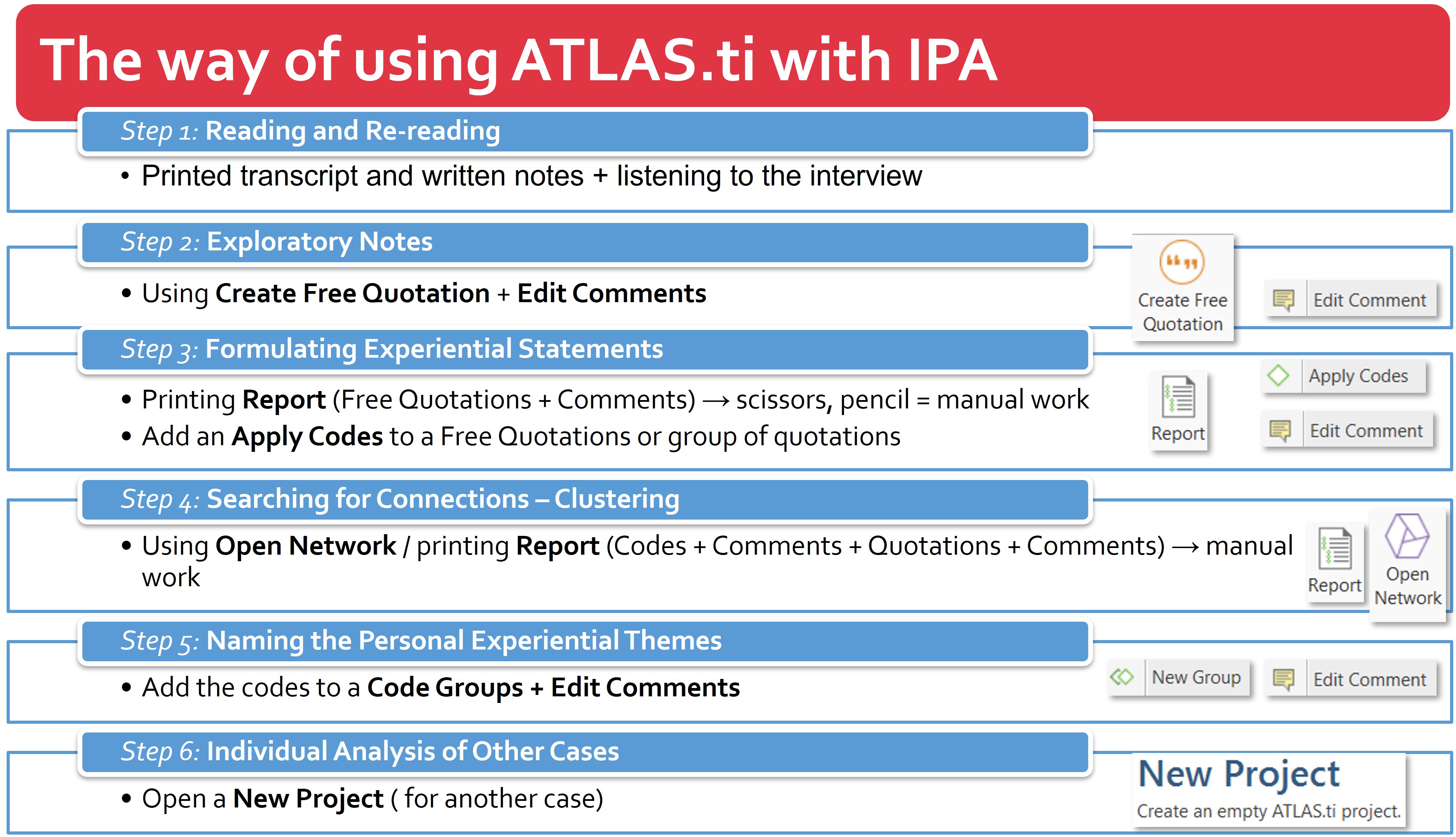 The way of using ATLAS.ti with IPA

Step 1: Reading and Re-reading

• Printed transcript and written notes + listening to the interview

Step 2: Exploratory Notes

• Using Create Free Quotation + Edit Comments

Create Free Quotation

Edit Comment

Step 3: Formulating Experiential Statements

• Printing Report (Free Quotations + Comments) → scissors, pencil = manual work
• Add an Apply Codes to a Free Quotations or group of quotations

Report

Apply Codes

Edit Comment

Step 4: Searching for Connections – Clustering

• Using Open Network / printing Report (Codes + Comments + Quotations + Comments) → manual work

Report

Open Network

Step 5: Naming the Personal Experiential Themes

• Add the codes to a Code Groups + Edit Comments

New Group

Edit Comment

Step 6: Individual Analysis of Other Cases

• Open a New Project ( for another case)

New Project
Create an empty ATLAS.ti project.